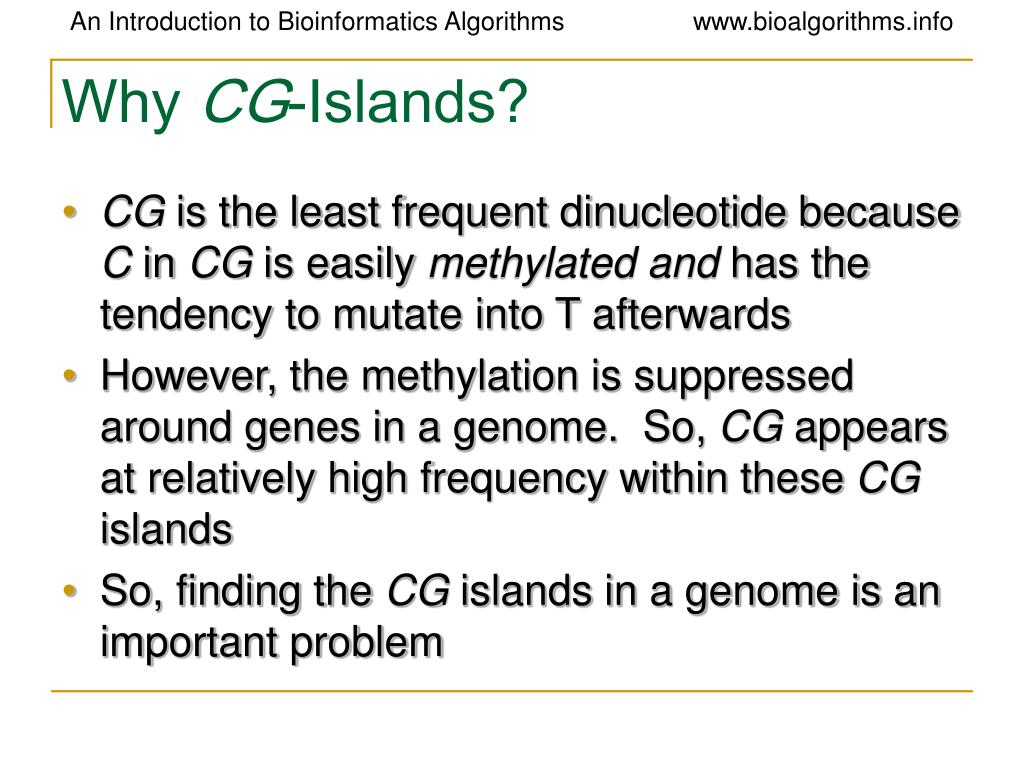 An Introduction to Bioinformatics Algorithms www.bioalgorithms.info

Why CG-Islands?

• CG is the least frequent dinucleotide because C in CG is easily methylated and has the tendency to mutate into T afterwards
• However, the methylation is suppressed around genes in a genome. So, CG appears at relatively high frequency within these CG islands
• So, finding the CG islands in a genome is an important problem